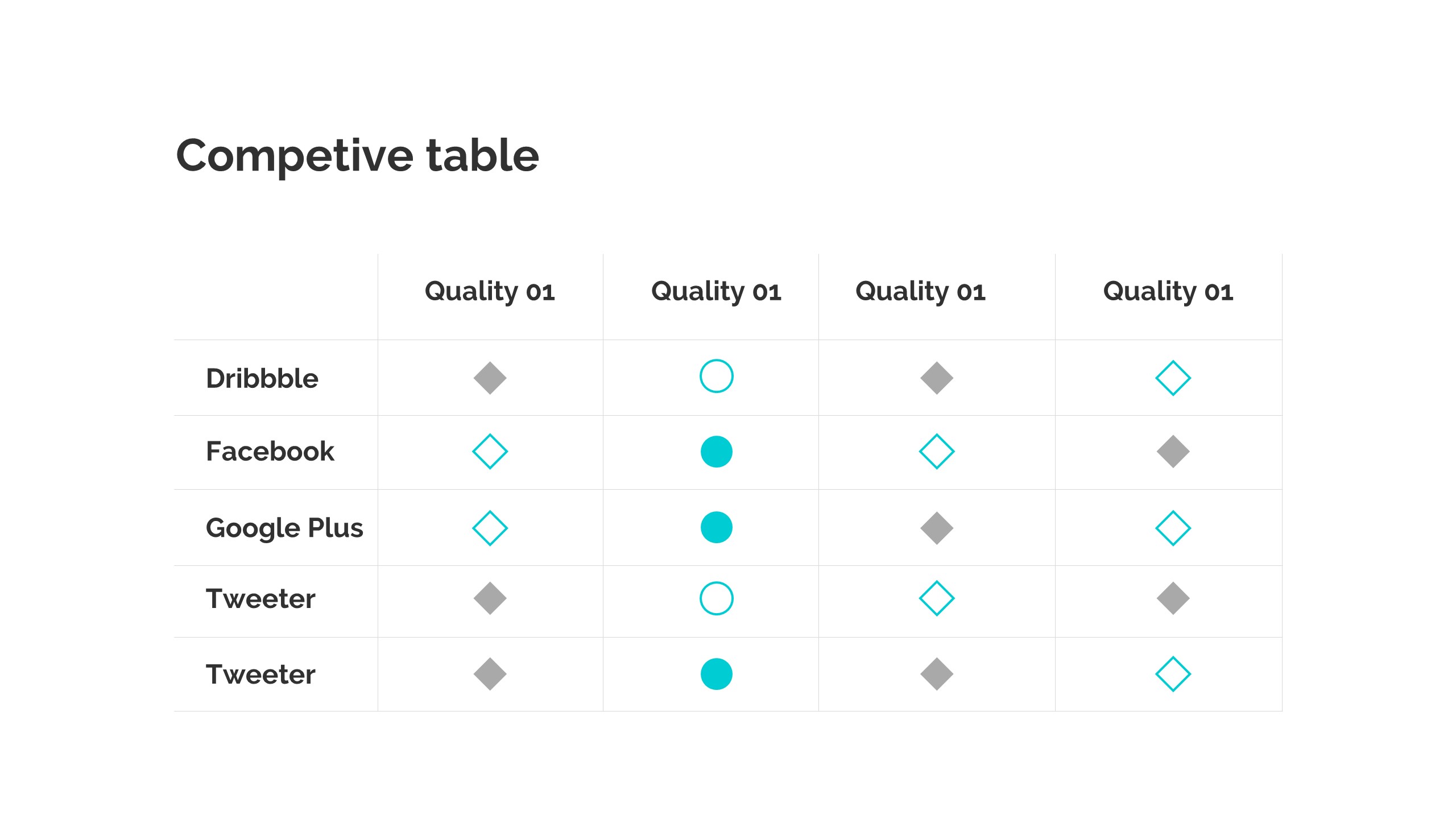 Competive table

| | Quality 01 | Quality 01 | Quality 01 | Quality 01 |
|---|---|---|---|---|
| Dribbble | | | | |
| Facebook | | | | |
| Google Plus | | | | |
| Tweeter | | | | |
| Tweeter | | | | |